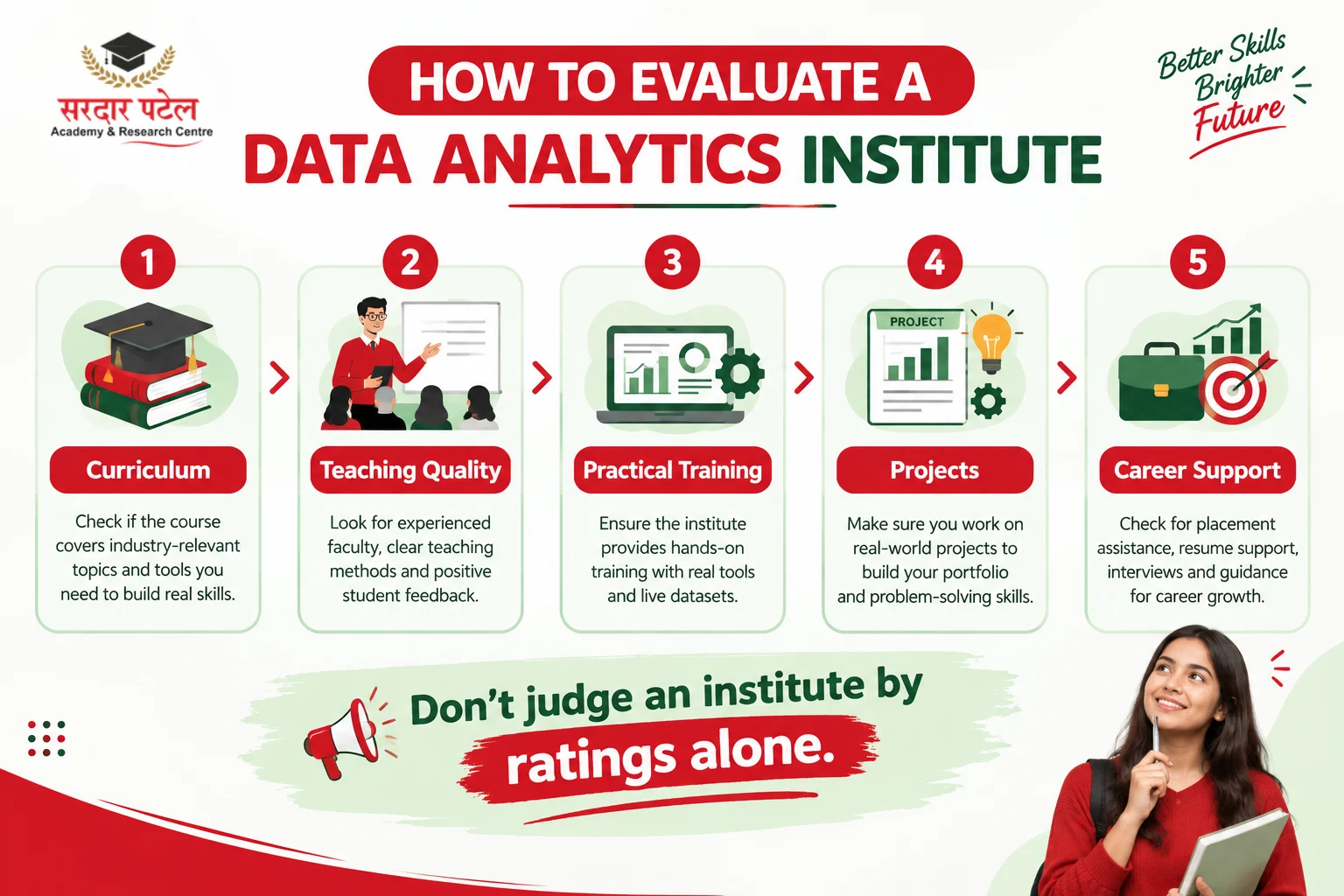 सरदार पटेल
Academy & Research Centre

HOW TO EVALUATE A
DATA ANALYTICS INSTITUTE

Better Skills
Brighter
Future

1
Curriculum
Check if the course covers industry-relevant topics and tools you need to build real skills.

2
Teaching Quality
Look for experienced faculty, clear teaching methods and positive student feedback.

3
Practical Training
Ensure the institute provides hands-on training with real tools and live datasets.

4
PROJECT
Projects
Make sure you work on real-world projects to build your portfolio and problem-solving skills.

5
Career Support
Check for placement assistance, resume support, interviews and guidance for career growth.

Don't judge an institute by
ratings alone.